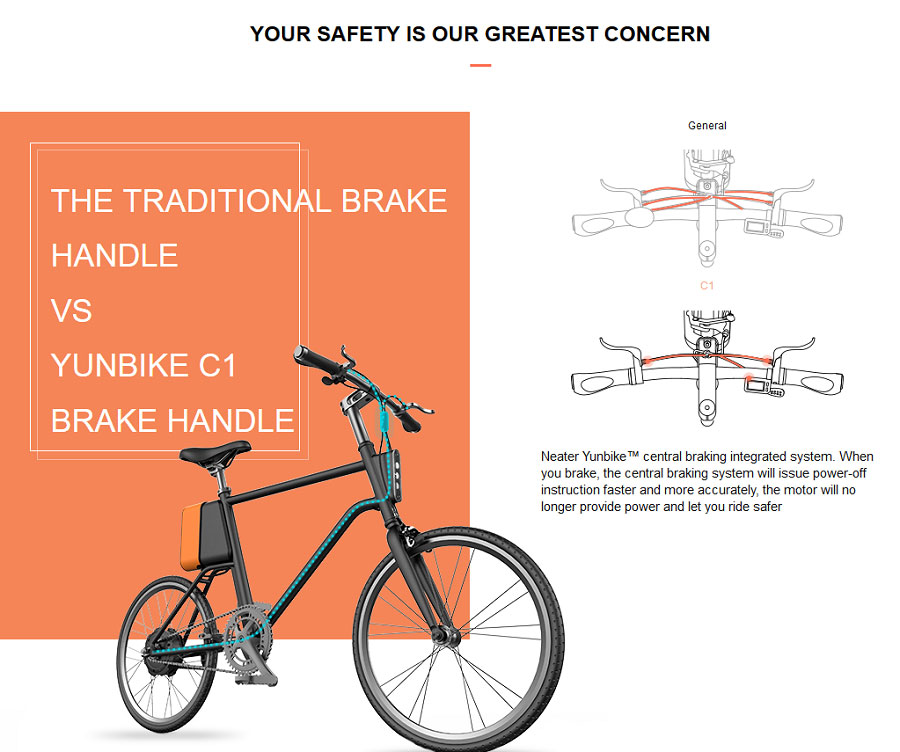 YOUR SAFETY IS OUR GREATEST CONCERN

THE TRADITIONAL BRAKE HANDLE
VS
YUNBIKE C1
BRAKE HANDLE

General

C1

Neater Yunbike™ central braking integrated system. When you brake, the central braking system will issue power-off instruction faster and more accurately, the motor will no longer provide power and let you ride safer